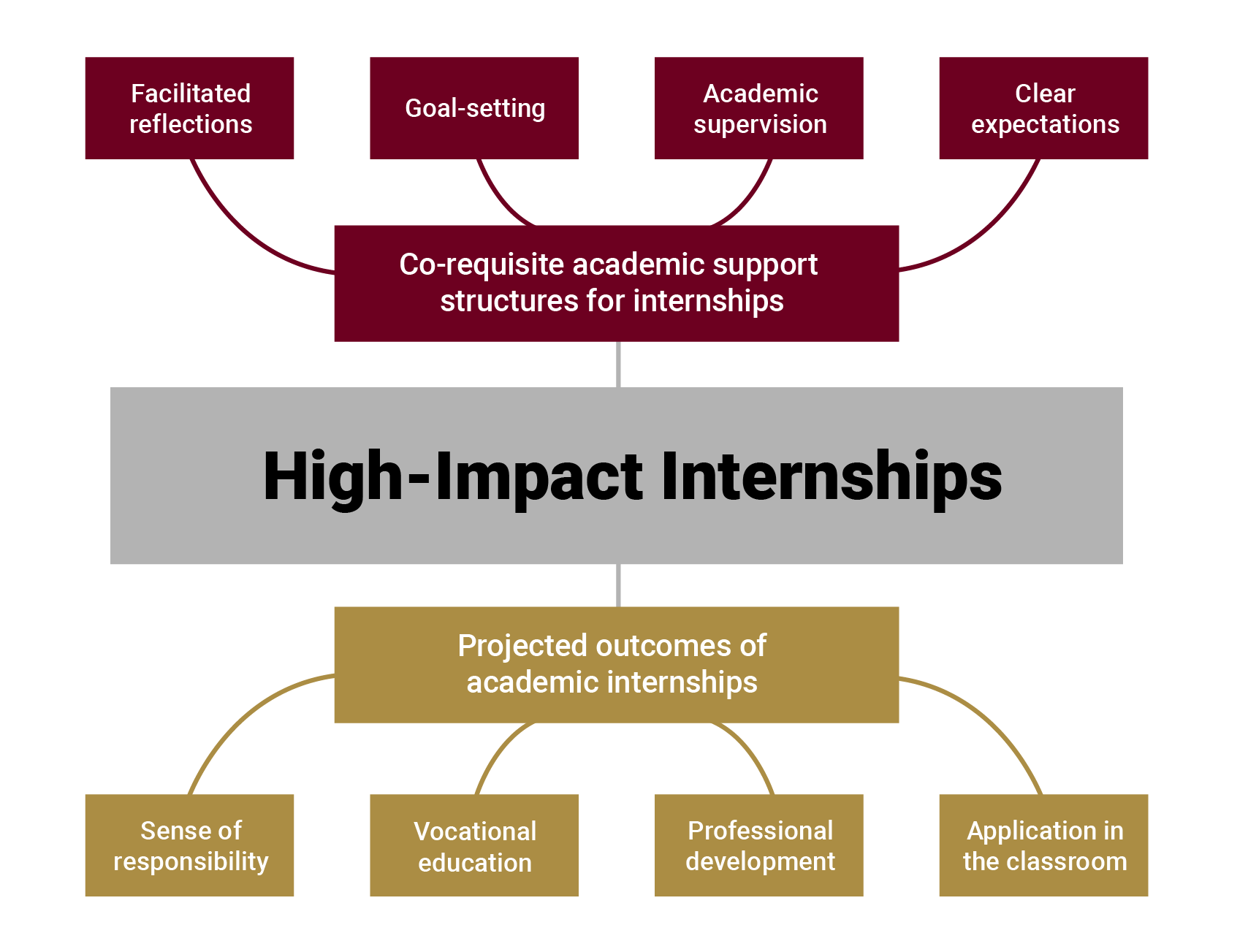 Facilitated reflections

Goal-setting

Academic supervision

Clear expectations

Co-requisite academic support structures for internships

High-Impact Internships

Projected outcomes of academic internships

Sense of responsibility

Vocational education

Professional development

Application in the classroom